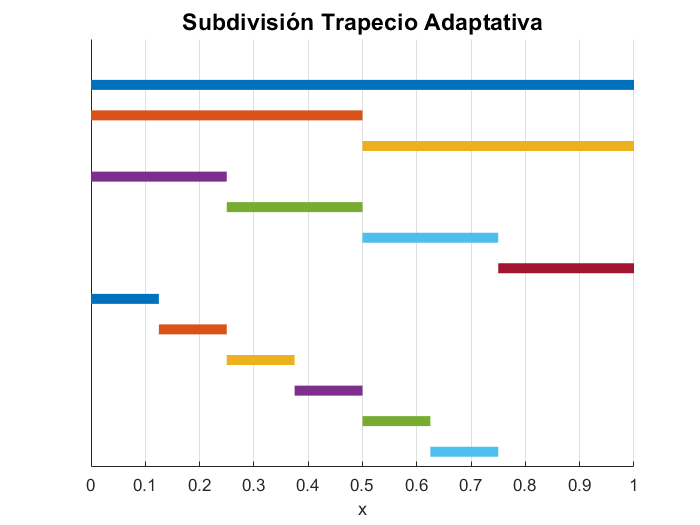 Subdivisión Trapecio Adaptativa

0 0.1 0.2 0.3 0.4 0.5 0.6 0.7 0.8 0.9 1

x